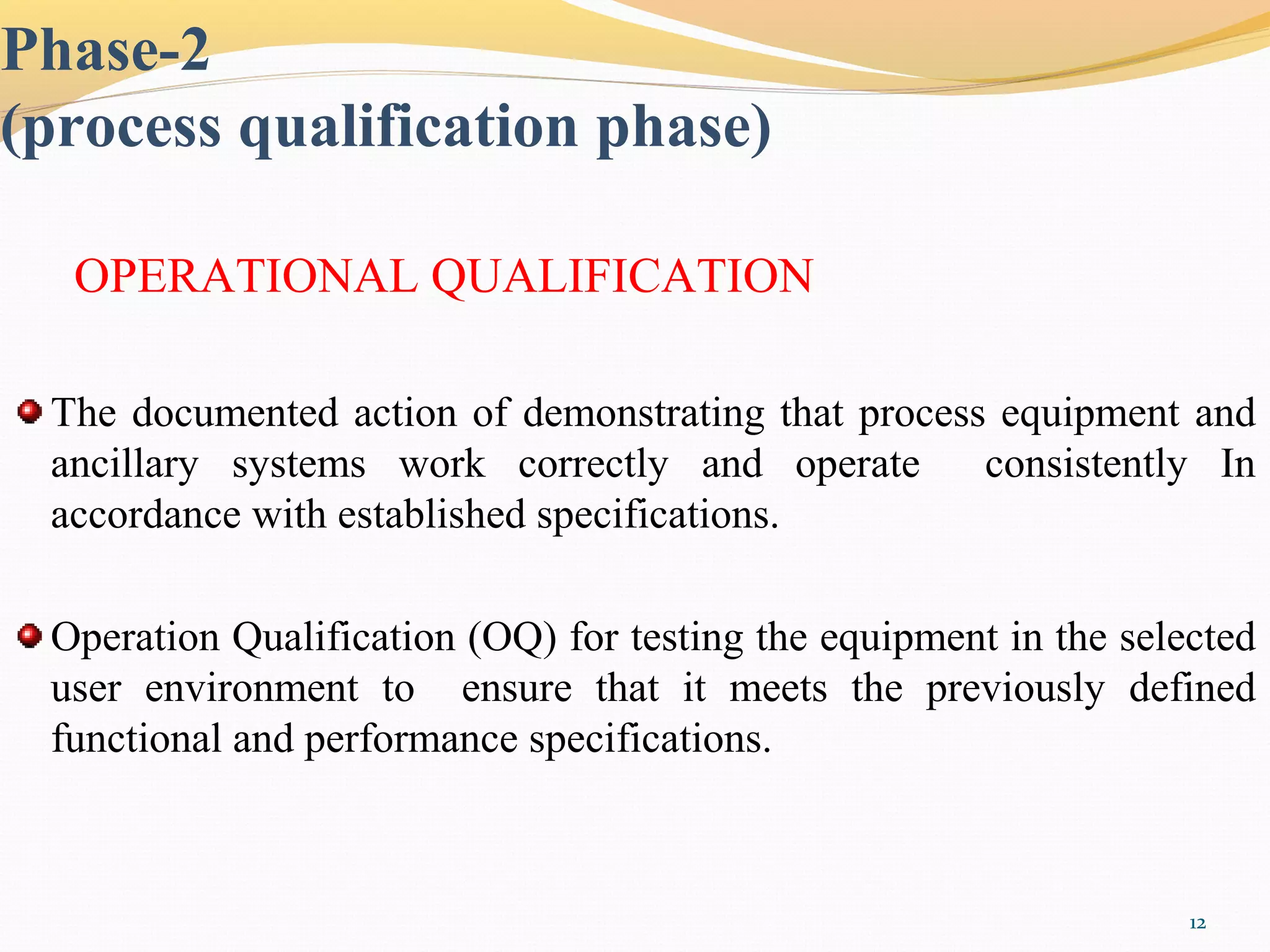 Phase-2
(process qualification phase)

OPERATIONAL QUALIFICATION

The documented action of demonstrating that process equipment and ancillary systems work correctly and operate consistently In accordance with established specifications.

Operation Qualification (OQ) for testing the equipment in the selected user environment to ensure that it meets the previously defined functional and performance specifications.

12